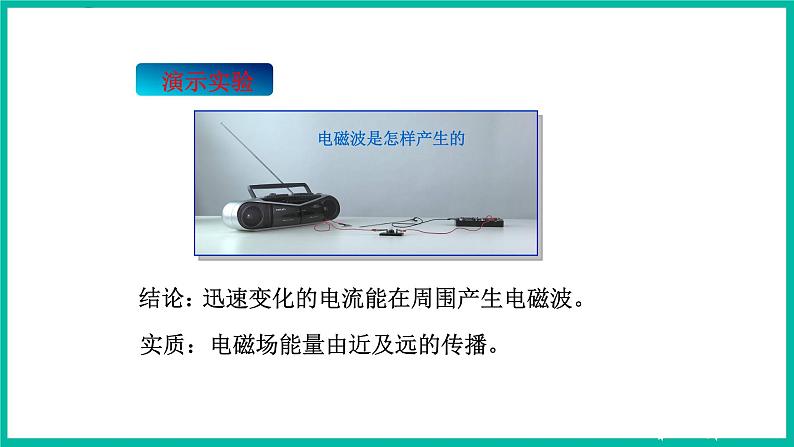 演示实验

电磁波是怎样产生的

结论：迅速变化的电流能在周围产生电磁波。

实质：电磁场能量由近及远的传播。